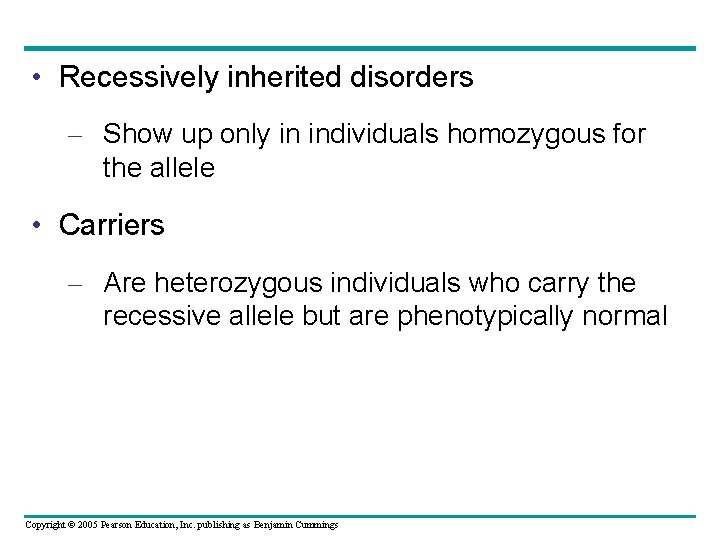 • Recessively inherited disorders

– Show up only in individuals homozygous for the allele

• Carriers

– Are heterozygous individuals who carry the recessive allele but are phenotypically normal

Copyright © 2005 Pearson Education, Inc. publishing as Benjamin Cummings